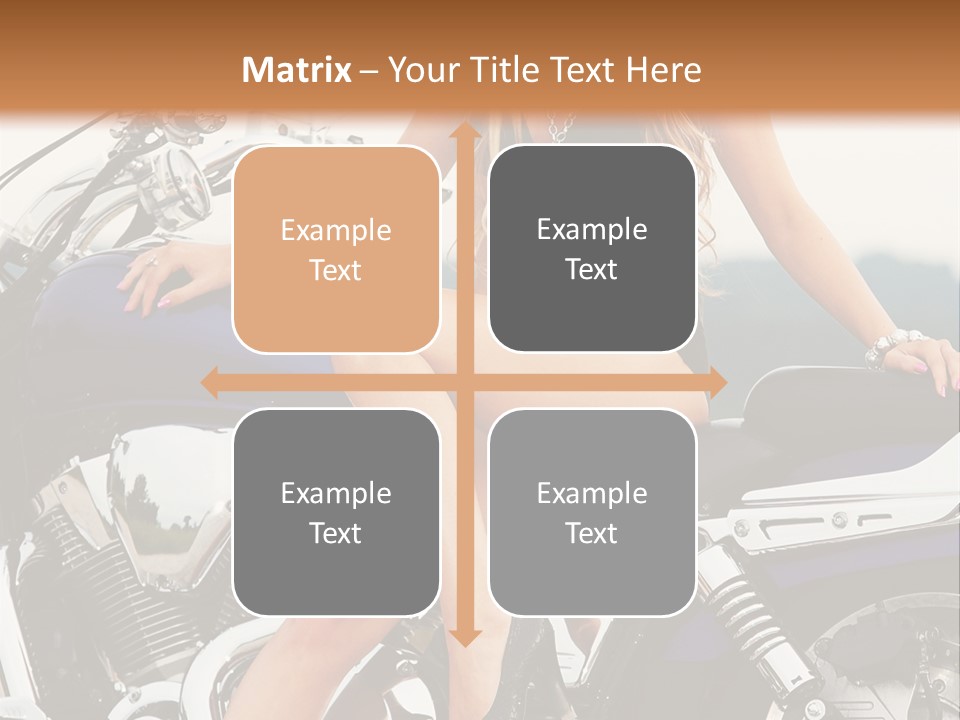 Matrix – Your Title Text Here

Example Text

Example Text

Example Text

Example Text